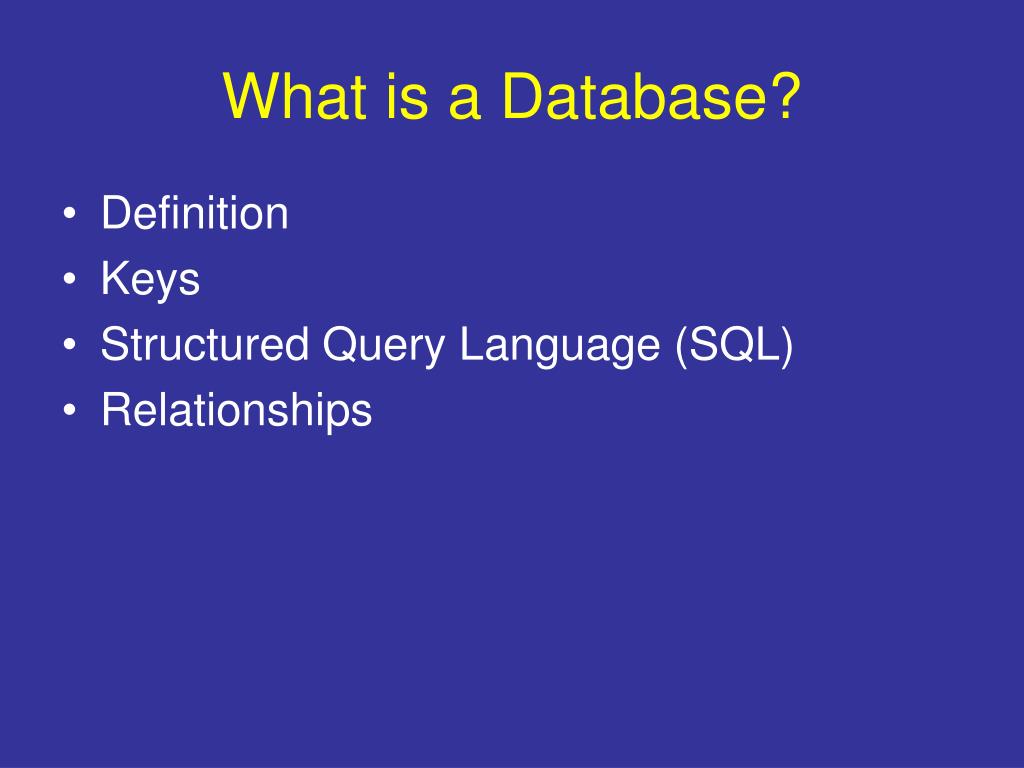 What is a Database?

• Definition
• Keys
• Structured Query Language (SQL)
• Relationships